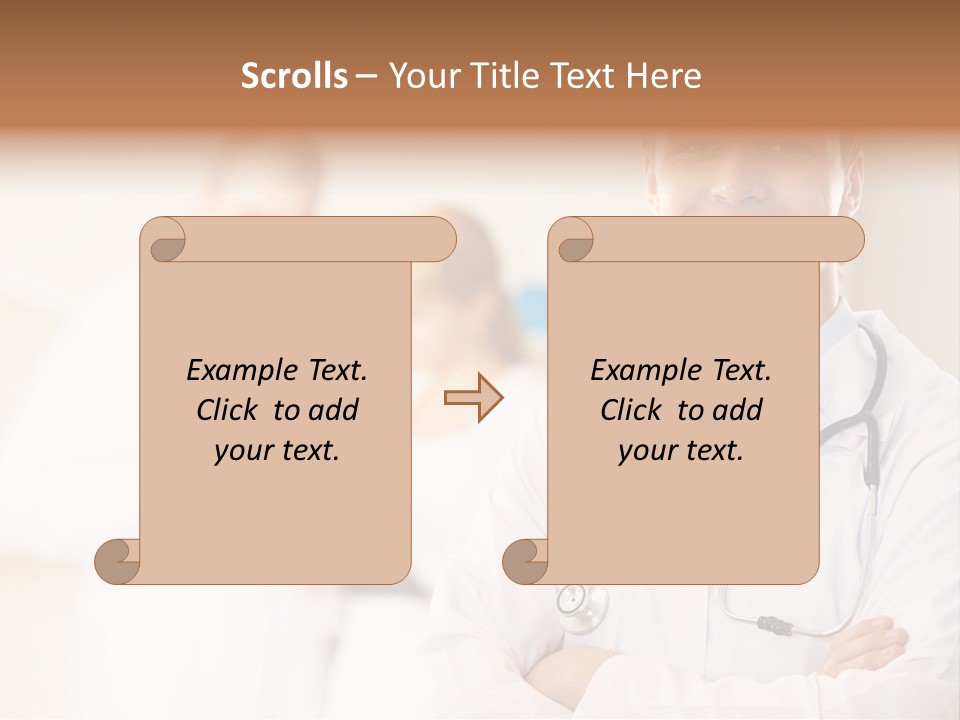 Scrolls – Your Title Text Here

Example Text. Click to add your text.

Example Text. Click to add your text.